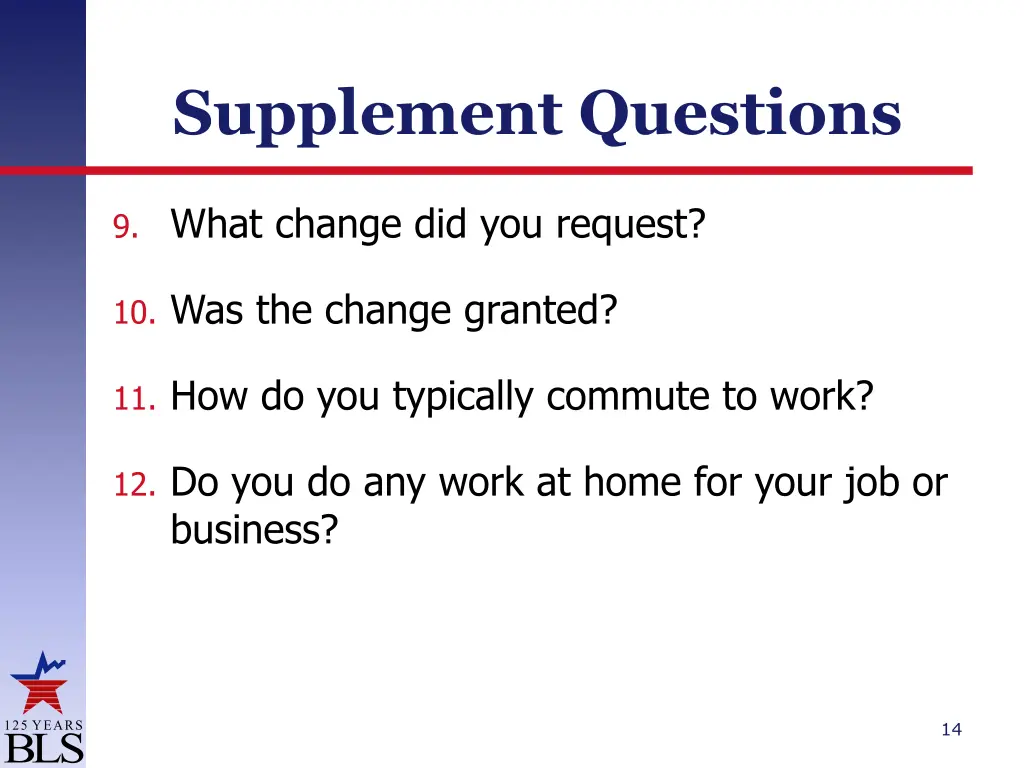 Supplement Questions

9. What change did you request?

10. Was the change granted?

11. How do you typically commute to work?

12. Do you do any work at home for your job or business?

125 YEARS
BLS

14